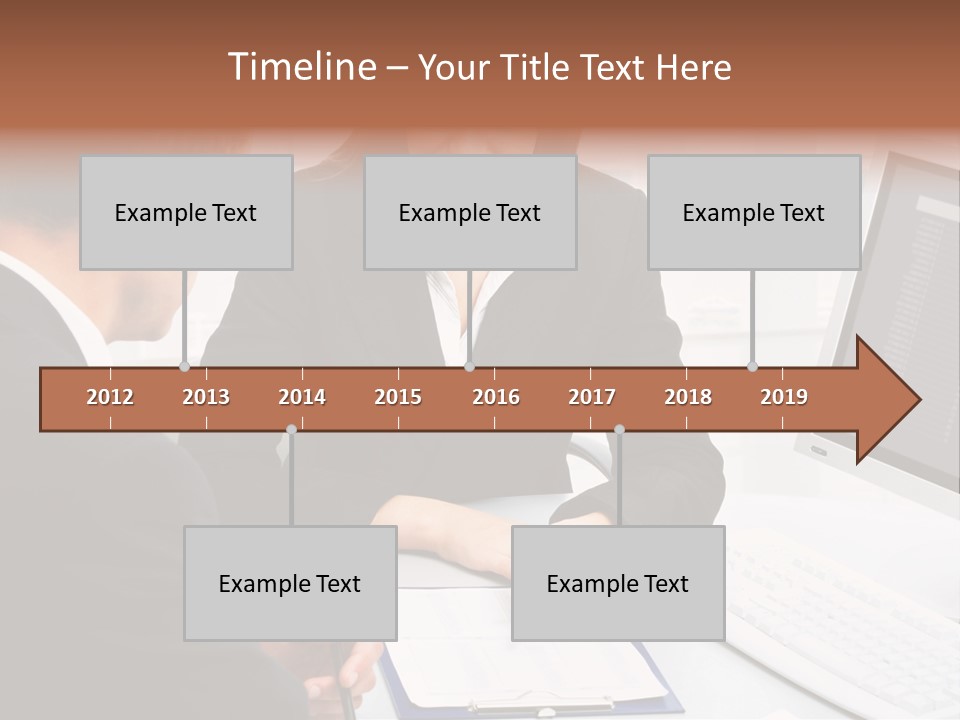 Timeline – Your Title Text Here

Example Text

Example Text

Example Text

2012 2013 2014 2015 2016 2017 2018 2019

Example Text

Example Text